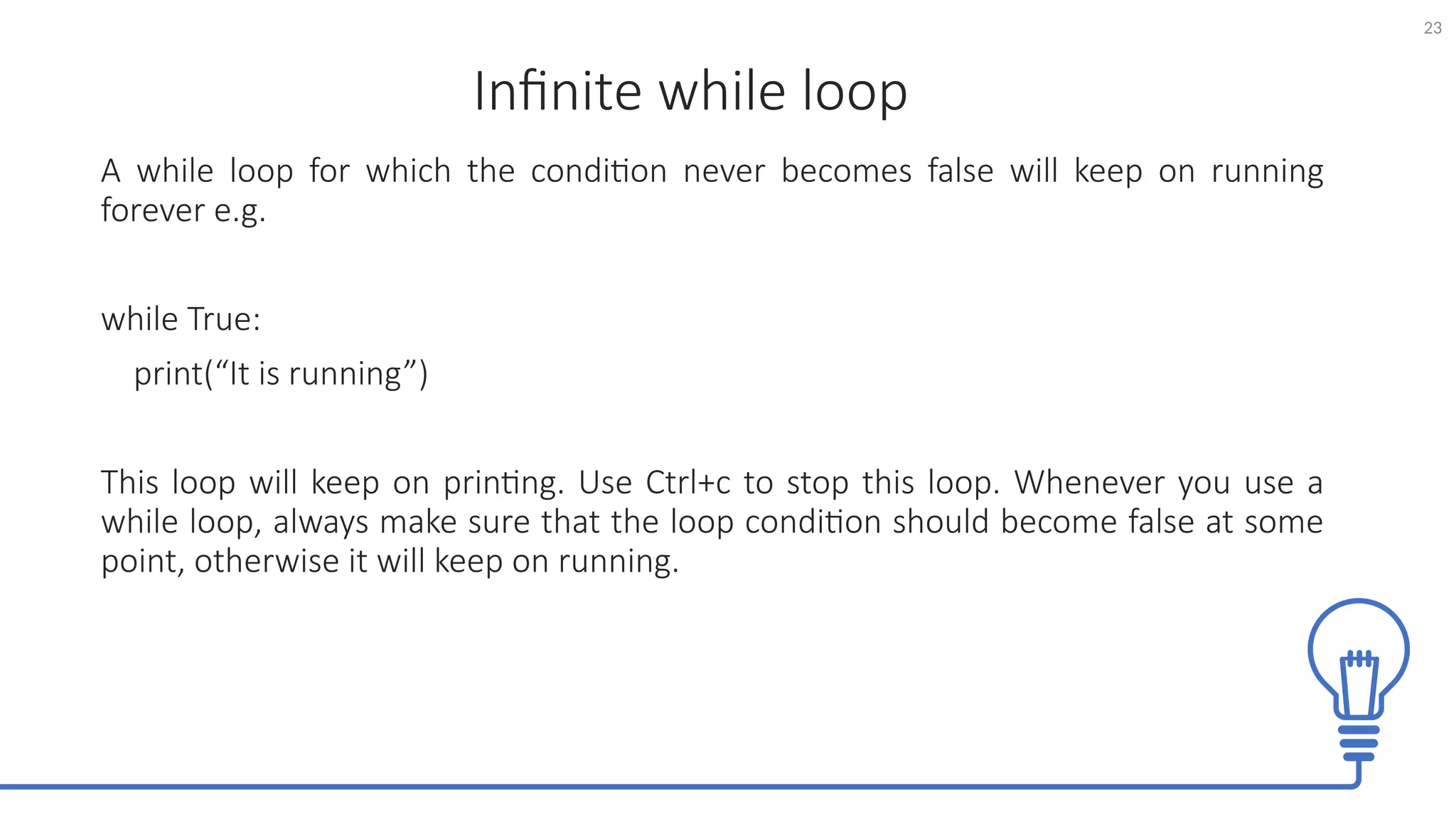 23

Infinite while loop

A while loop for which the condition never becomes false will keep on running forever e.g.

while True:
print(“It is running”)

This loop will keep on printing. Use Ctrl+c to stop this loop. Whenever you use a while loop, always make sure that the loop condition should become false at some point, otherwise it will keep on running.